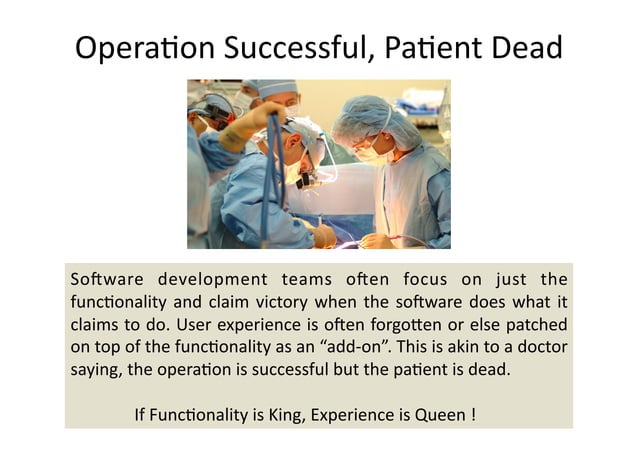 Operation Successful, Patient Dead

Software development teams often focus on just the functionality and claim victory when the software does what it claims to do. User experience is often forgotten or else patched on top of the functionality as an “add-on”. This is akin to a doctor saying, the operation is successful but the patient is dead.

If Functionality is King, Experience is Queen !